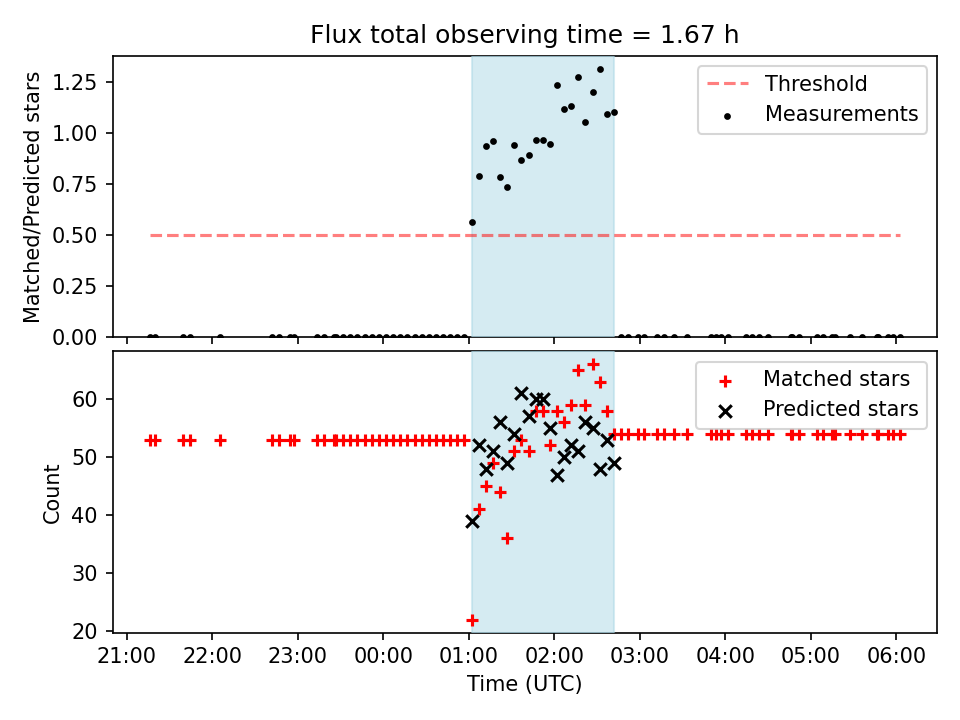 Flux total observing time = 1.67 h

Matched/Predicted stars

1.25
1.00
0.75
0.50
0.25
0.00

Threshold
Measurements

Count

60
50
40
30
20

Matched stars
Predicted stars

21:00 22:00 23:00 00:00 01:00 02:00 03:00 04:00 05:00 06:00

Time (UTC)